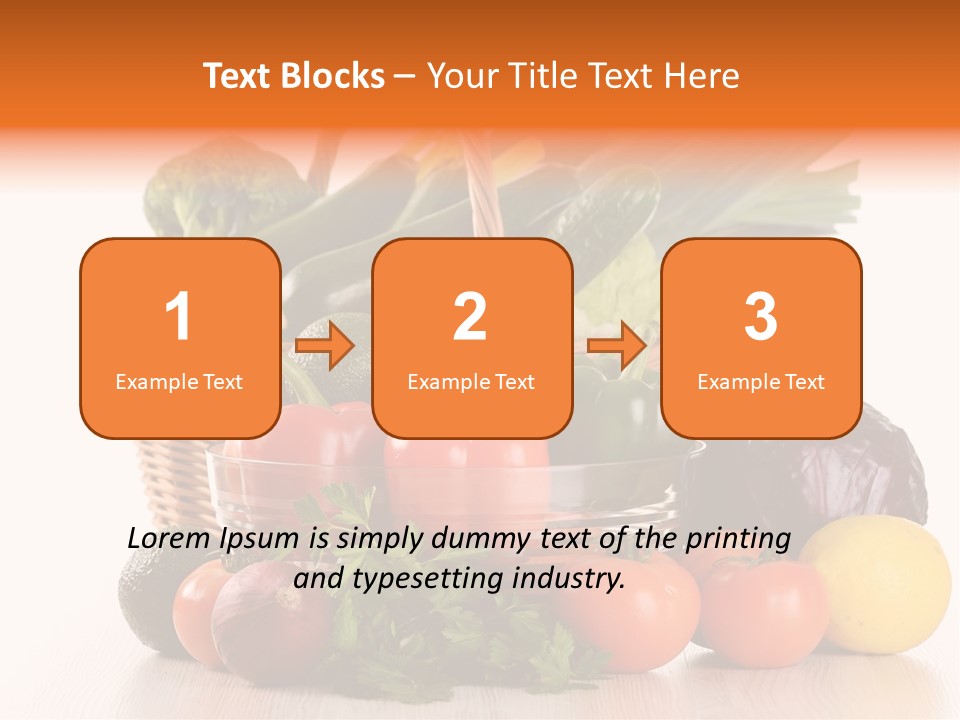 Text Blocks – Your Title Text Here

1
Example Text

2
Example Text

3
Example Text

Lorem Ipsum is simply dummy text of the printing and typesetting industry.